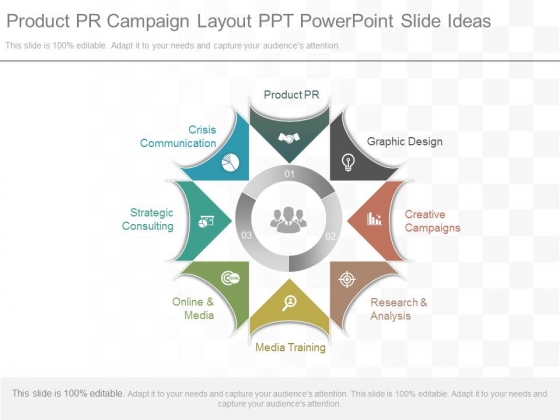 Product PR Campaign Layout PPT PowerPoint Slide Ideas

This slide is 100% editable. Adapt it to your needs and capture your audience's attention.

Product PR

Graphic Design

Creative Campaigns

Research & Analysis

Media Training

Online & Media

Strategic Consulting

Crisis Communication

01

02

03

This slide is 100% editable. Adapt it to your needs and capture your audience's attention. This slide is 100% editable. Adapt it to your needs and capture your audience's attention.